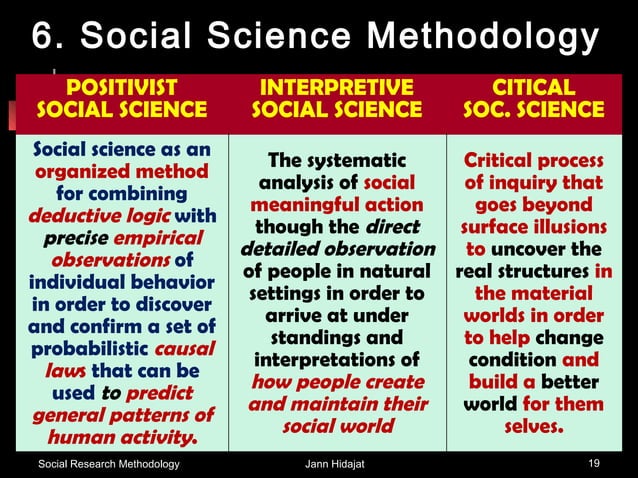 6. Social Science Methodology

| POSITIVIST SOCIAL SCIENCE | INTERPRETIVE SOCIAL SCIENCE | CITICAL SOC. SCIENCE |
|---|---|---|
| Social science as an organized method for combining deductive logic with precise empirical observations of individual behavior in order to discover and confirm a set of probabilistic causal laws that can be used to predict general patterns of human activity. | The systematic analysis of social meaningful action though the direct detailed observation of people in natural settings in order to arrive at under standings and interpretations of how people create and maintain their social world | Critical process of inquiry that goes beyond surface illusions to uncover the real structures in the material worlds in order to help change condition and build a better world for them selves. |

Social Research Methodology Jann Hidajat 19